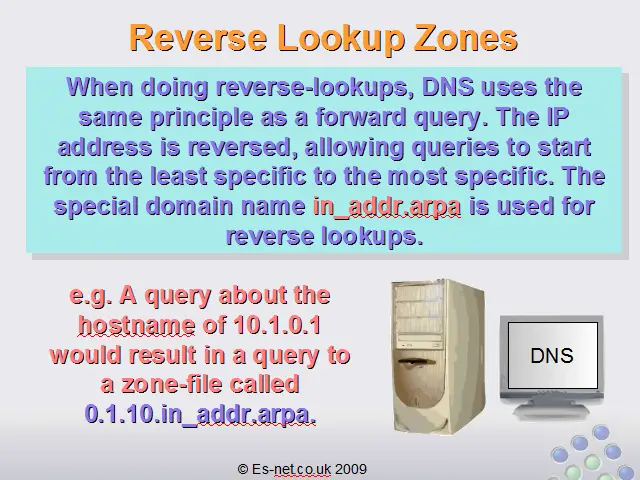 Reverse Lookup Zones

When doing reverse-lookups, DNS uses the same principle as a forward query. The IP address is reversed, allowing queries to start from the least specific to the most specific. The special domain name in_addr.arpa is used for reverse lookups.

e.g. A query about the hostname of 10.1.0.1 would result in a query to a zone-file called 0.1.10.in_addr.arpa.

DNS

© Es-net.co.uk 2009